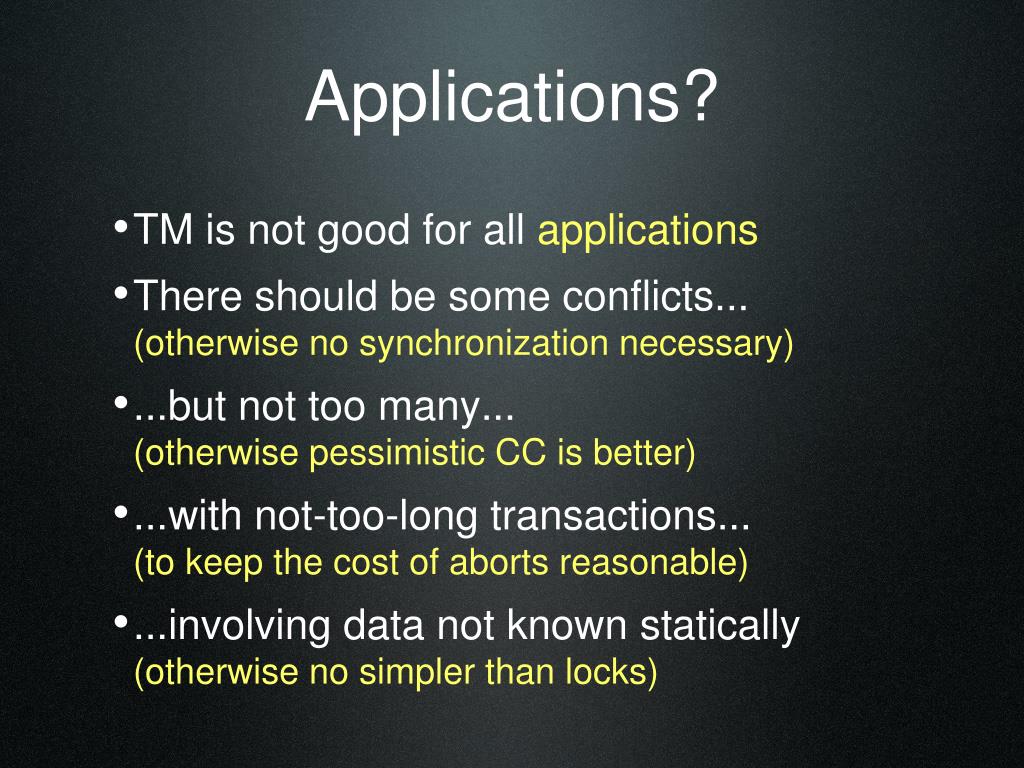 Applications?

• TM is not good for all applications

• There should be some conflicts...
(otherwise no synchronization necessary)

• ...but not too many...
(otherwise pessimistic CC is better)

• ...with not-too-long transactions...
(to keep the cost of aborts reasonable)

• ...involving data not known statically
(otherwise no simpler than locks)